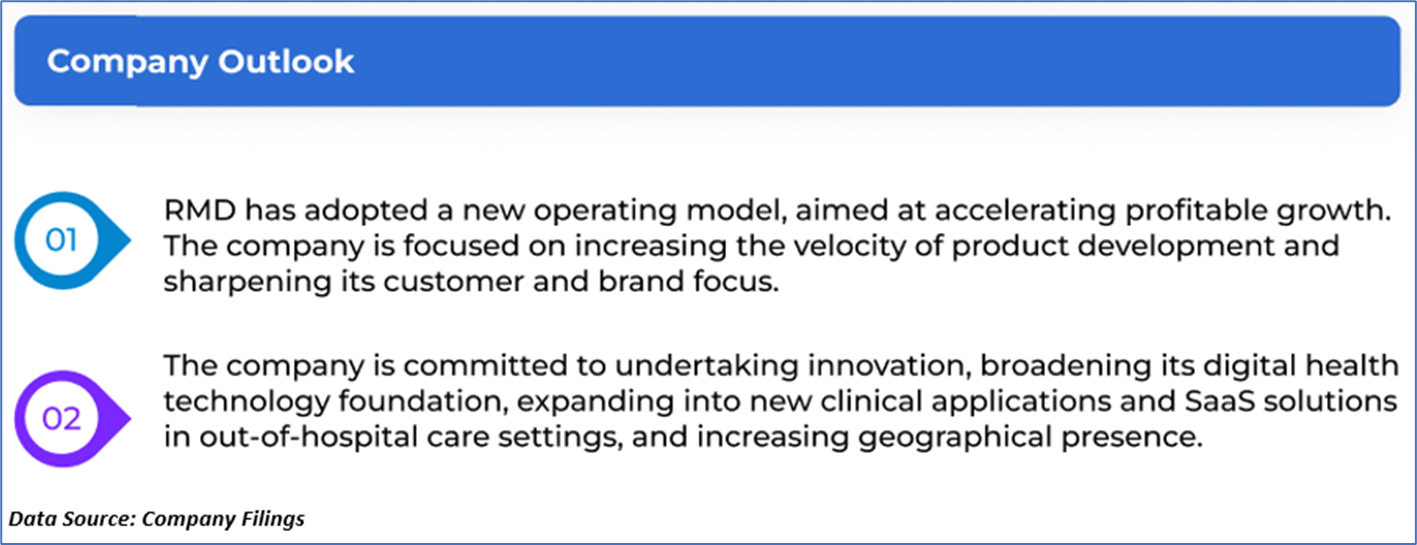 Company Outlook

01

RMD has adopted a new operating model, aimed at accelerating profitable growth. The company is focused on increasing the velocity of product development and sharpening its customer and brand focus.

02

The company is committed to undertaking innovation, broadening its digital health technology foundation, expanding into new clinical applications and SaaS solutions in out-of-hospital care settings, and increasing geographical presence.

Data Source: Company Filings